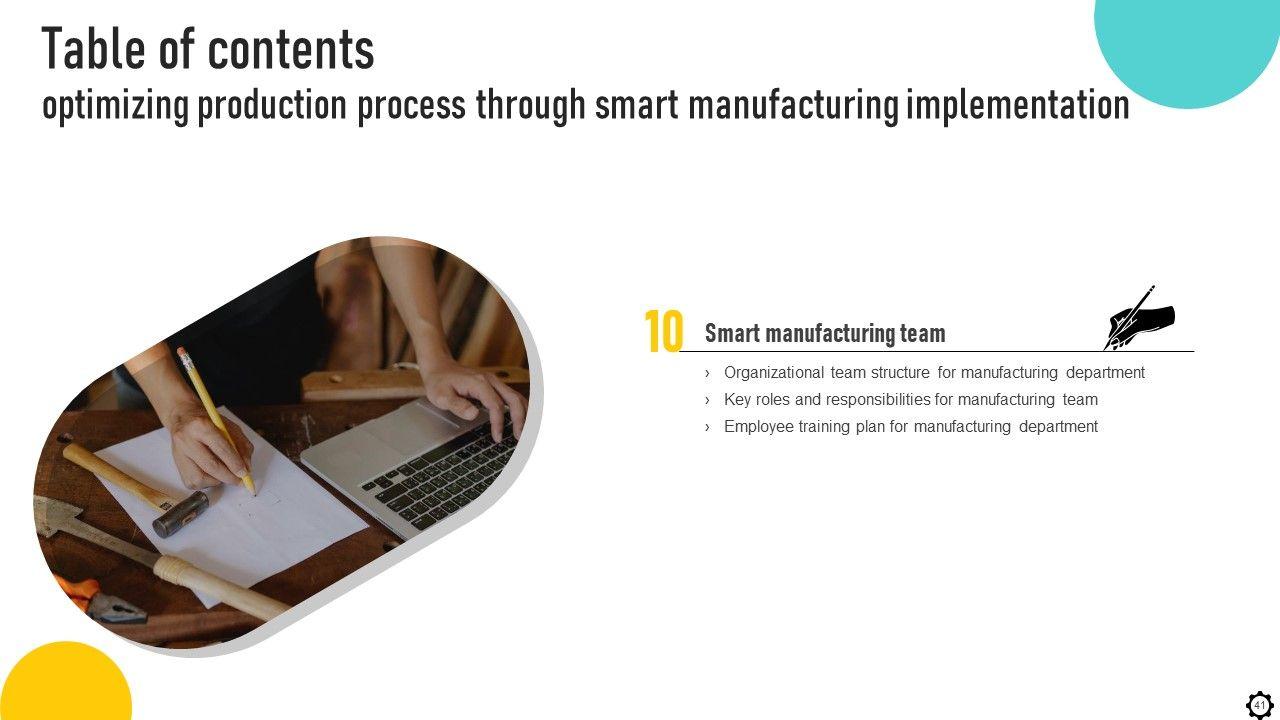 Table of contents
optimizing production process through smart manufacturing implementation

10 Smart manufacturing team

› Organizational team structure for manufacturing department
› Key roles and responsibilities for manufacturing team
› Employee training plan for manufacturing department

41